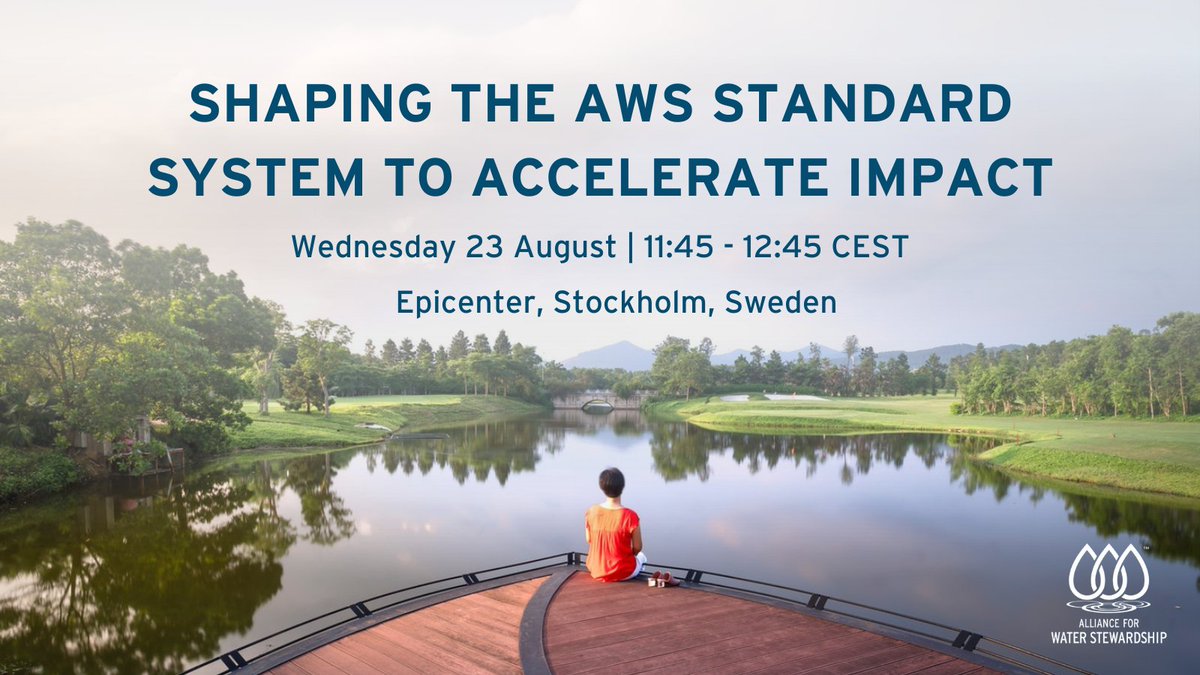 SHAPING THE AWS STANDARD SYSTEM TO ACCELERATE IMPACT

Wednesday 23 August | 11:45 - 12:45 CEST

Epicenter, Stockholm, Sweden

ALLIANCE FOR WATER STEWARDSHIP